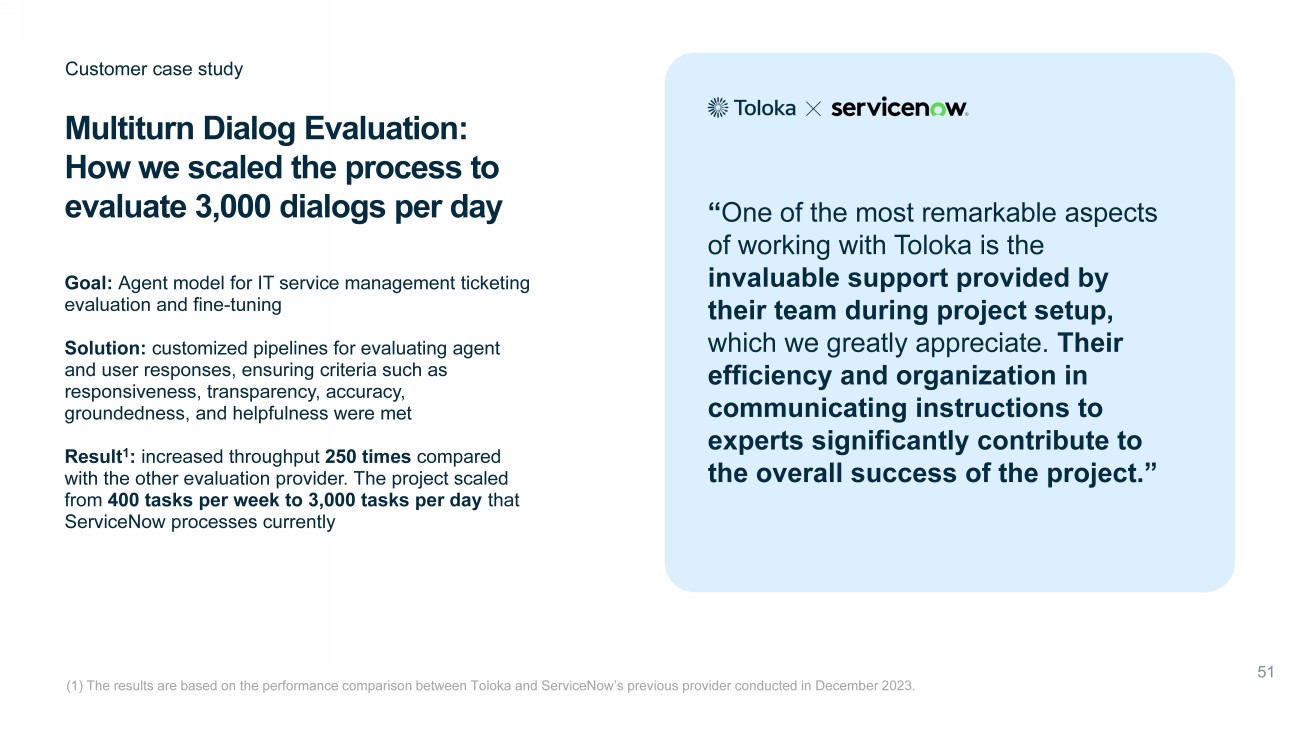 Customer case study

Multiturn Dialog Evaluation: How we scaled the process to evaluate 3,000 dialogs per day

Goal: Agent model for IT service management ticketing evaluation and fine-tuning

Solution: customized pipelines for evaluating agent and user responses, ensuring criteria such as responsiveness, transparency, accuracy, groundedness, and helpfulness were met

Result$^1$: increased throughput 250 times compared with the other evaluation provider. The project scaled from 400 tasks per week to 3,000 tasks per day that ServiceNow processes currently

Toloka × servicenow.

“One of the most remarkable aspects of working with Toloka is the invaluable support provided by their team during project setup, which we greatly appreciate. Their efficiency and organization in communicating instructions to experts significantly contribute to the overall success of the project.”

(1) The results are based on the performance comparison between Toloka and ServiceNow’s previous provider conducted in December 2023.

51